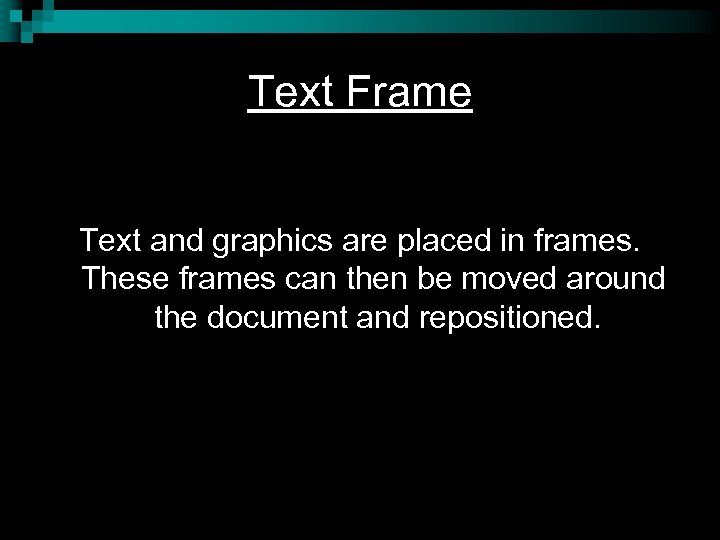 Text Frame

Text and graphics are placed in frames. These frames can then be moved around the document and repositioned.